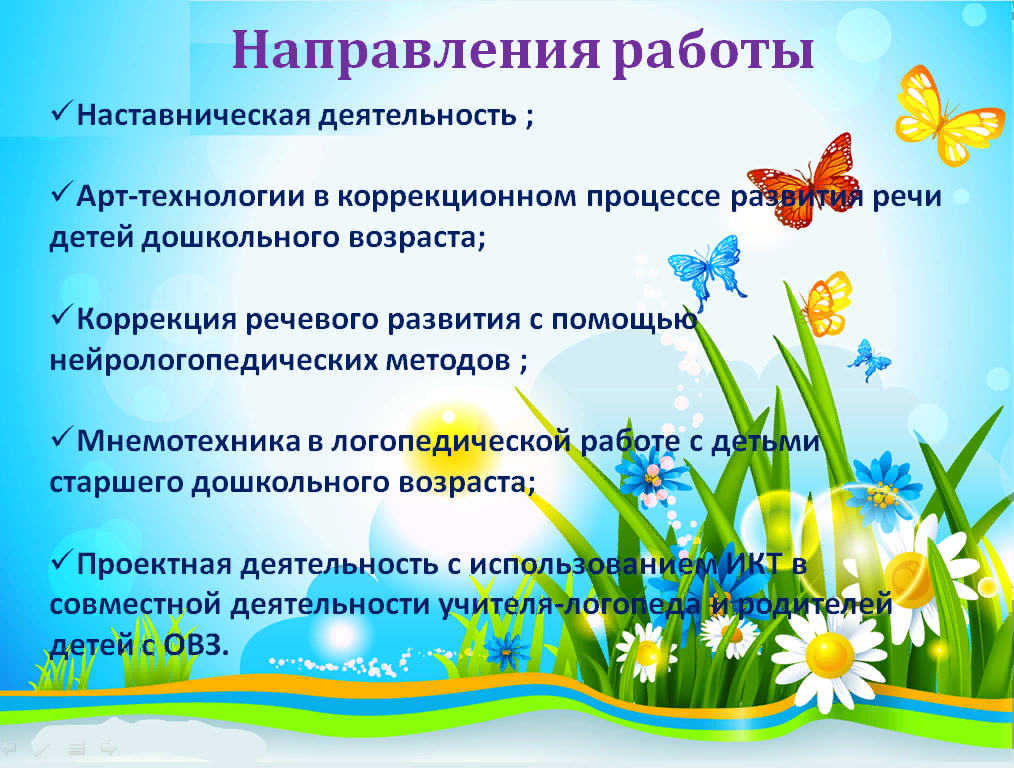 Направления работы

✓Наставническая деятельность ;

✓Арт-технологии в коррекционном процессе развития речи детей дошкольного возраста;

✓Коррекция речевого развития с помощью нейрологопедических методов ;

✓Мнемотехника в логопедической работе с детьми старшего дошкольного возраста;

✓Проектная деятельность с использованием ИКТ в совместной деятельности учителя-логопеда и родителей детей с ОВЗ.